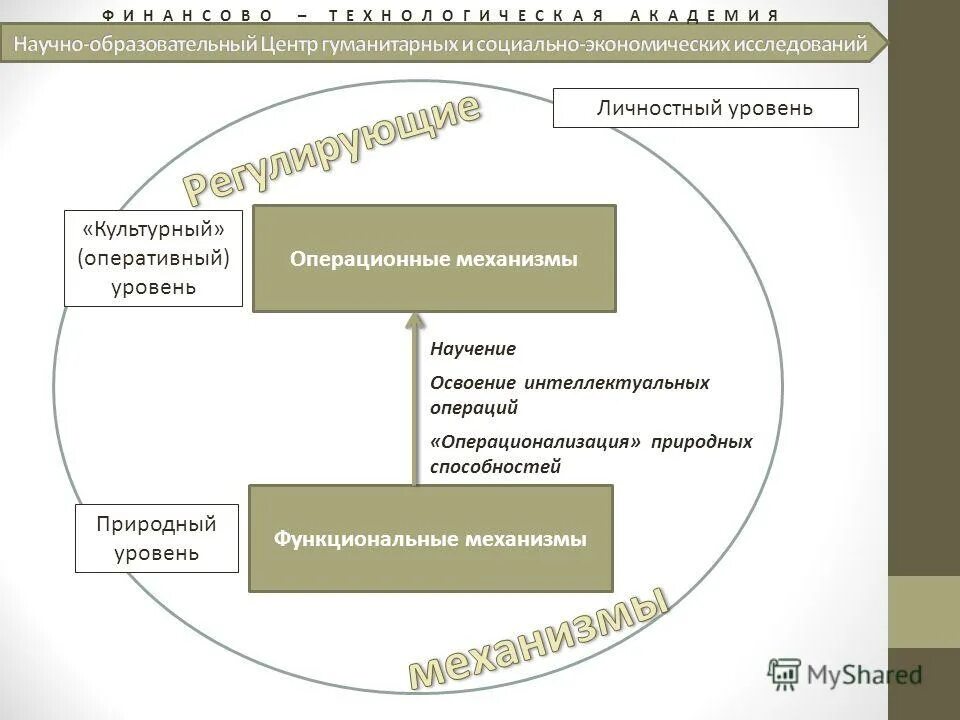 ФИНАНСОВО – ТЕХНОЛОГИЧЕСКАЯ АКАДЕМИЯ

Научно-образовательный Центр гуманитарных и социально-экономических исследований

Личностный уровень

Регулирующие

«Культурный» (оперативный) уровень

Операционные механизмы

Научение

Освоение интеллектуальных операций

«Операционализация» природных способностей

Природный уровень

Функциональные механизмы

механизмы

MyShared